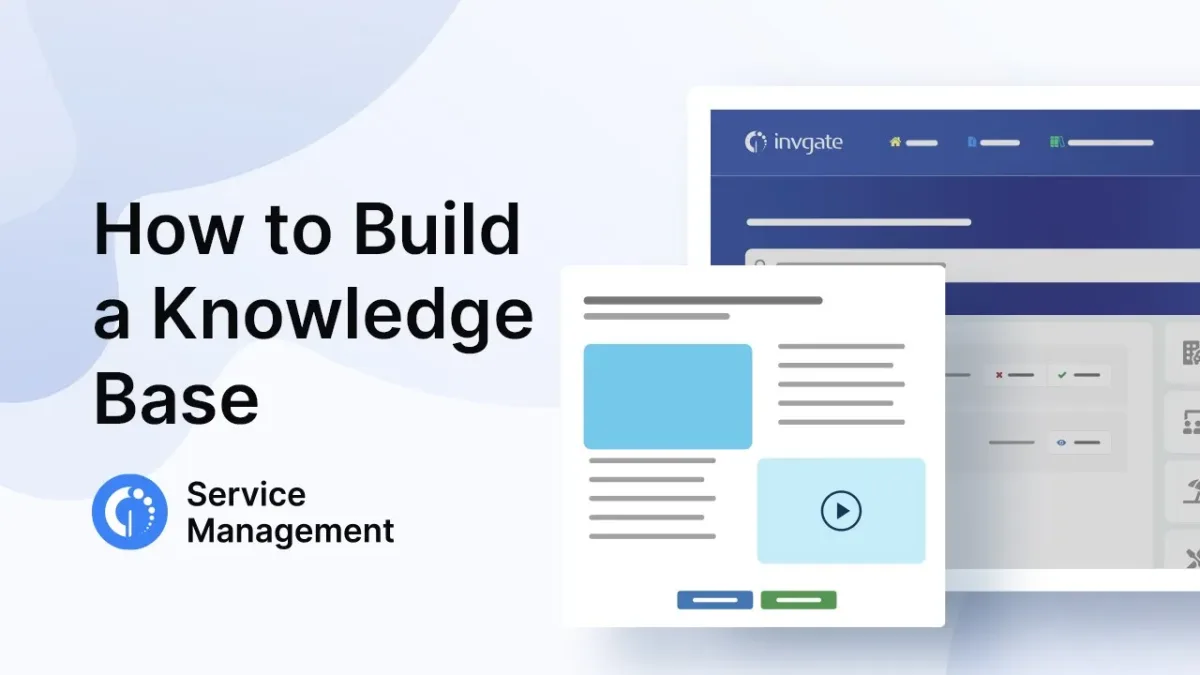 How to Build a Knowledge Base

Service Management

invgate